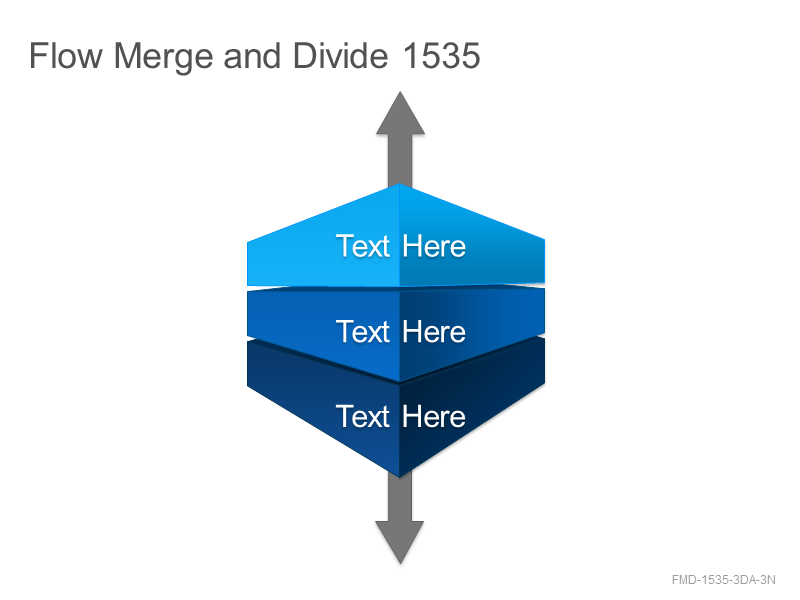 Flow Merge and Divide 1535

Text Here

Text Here

Text Here

FMD-1535-3DA-3N